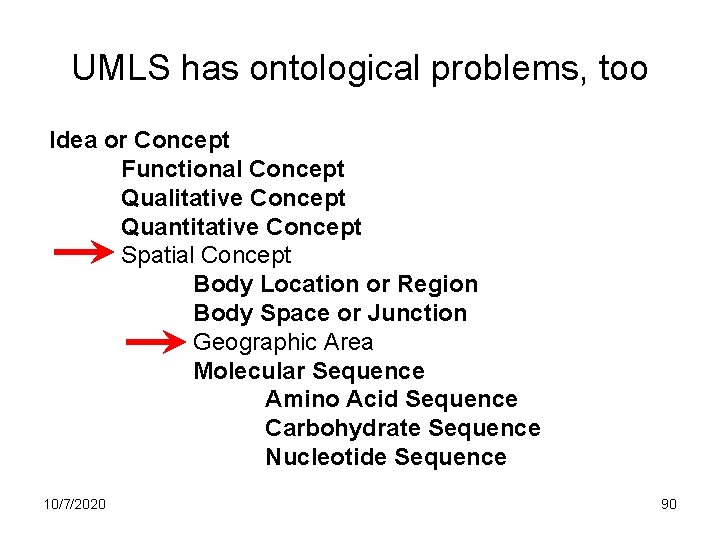 UMLS has ontological problems, too

Idea or Concept
Functional Concept
Qualitative Concept
Quantitative Concept
Spatial Concept
Body Location or Region
Body Space or Junction
Geographic Area
Molecular Sequence
Amino Acid Sequence
Carbohydrate Sequence
Nucleotide Sequence

10/7/2020

90